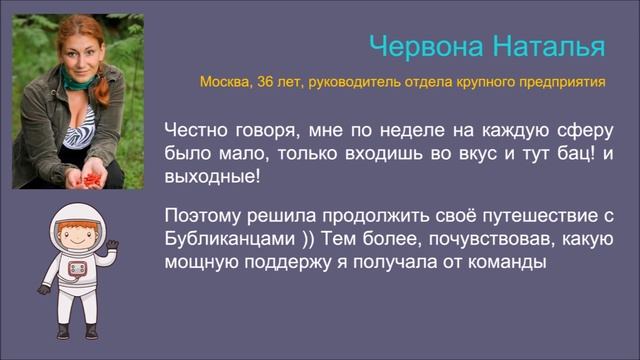 Червона Наталья

Москва, 36 лет, руководитель отдела крупного предприятия

Честно говоря, мне по неделе на каждую сферу было мало, только входишь во вкус и тут бац! и выходные!

Поэтому решила продолжить своё путешествие с Бубликанцами )) Тем более, почувствовав, какую мощную поддержу я получала от команды